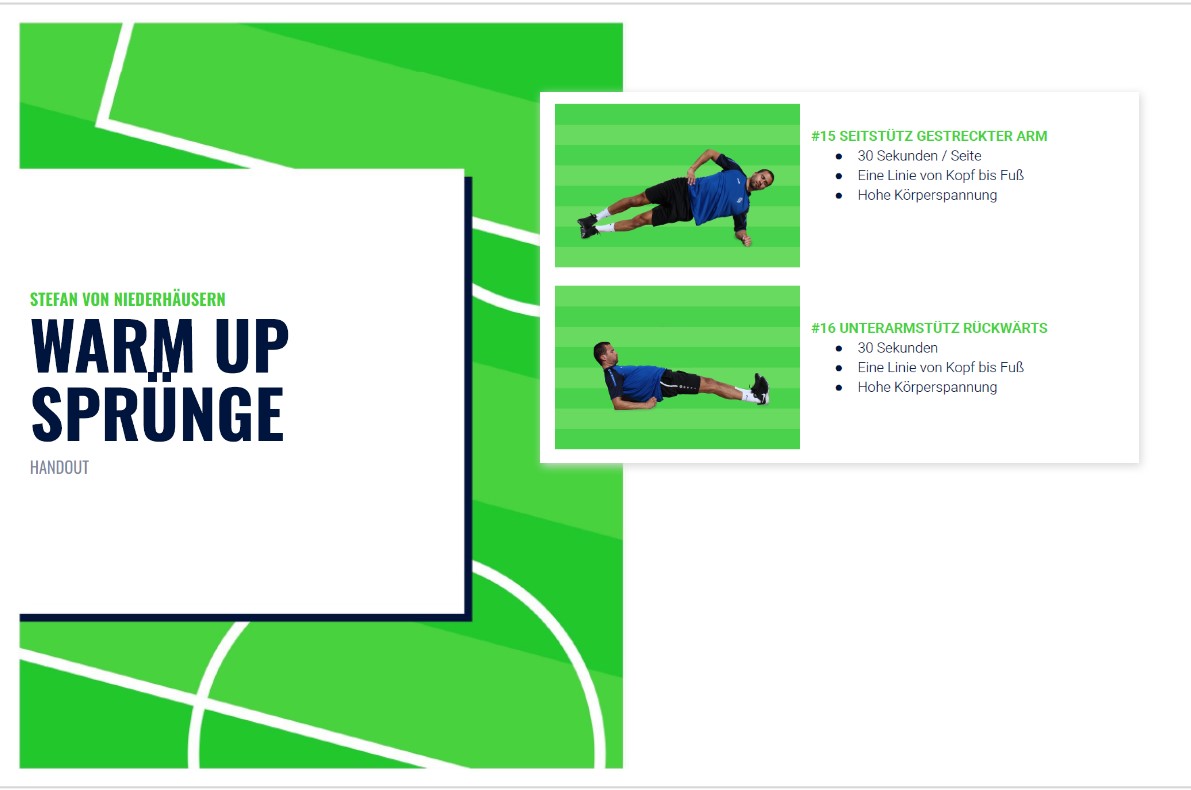 STEFAN VON NIEDERHÄUSERN

WARM UP SPRÜNGE

HANDOUT

#15 SEITSTÜTZ GESTRECKTER ARM
- 30 Sekunden / Seite
- Eine Linie von Kopf bis Fuß
- Hohe Körperspannung

#16 UNTERARMSTÜTZ RÜCKWÄRTS
- 30 Sekunden
- Eine Linie von Kopf bis Fuß
- Hohe Körperspannung